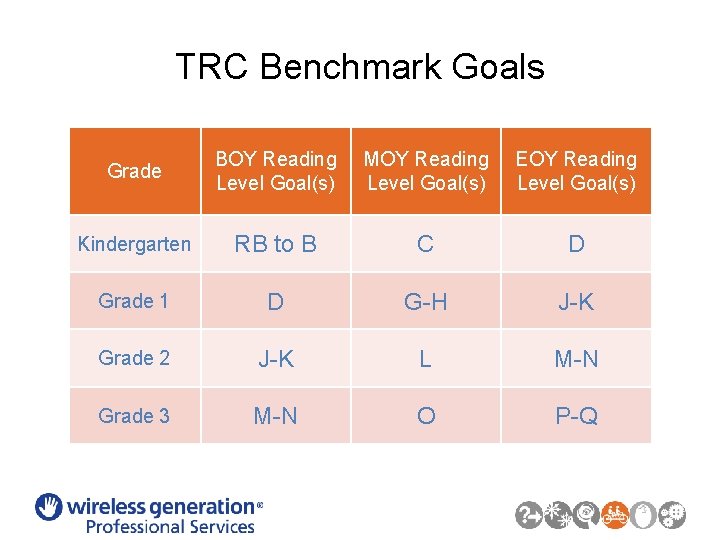 TRC Benchmark Goals

| Grade | BOY Reading Level Goal(s) | MOY Reading Level Goal(s) | EOY Reading Level Goal(s) |
|---|---|---|---|
| Kindergarten | RB to B | C | D |
| Grade 1 | D | G-H | J-K |
| Grade 2 | J-K | L | M-N |
| Grade 3 | M-N | O | P-Q |

wireless generation®
Professional Services